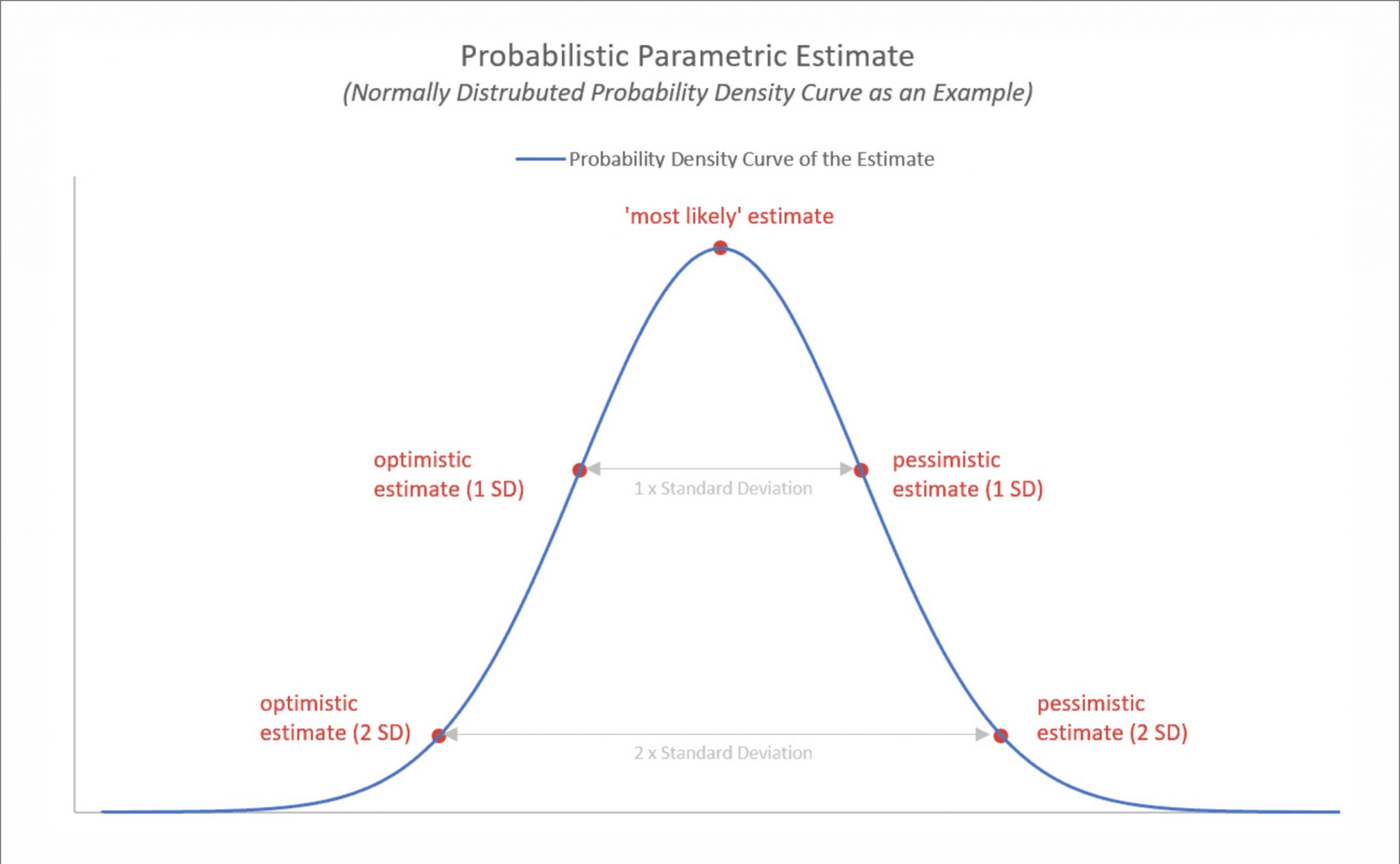 Probabilistic Parametric Estimate
(Normally Distrubuted Probability Density Curve as an Example)

Probability Density Curve of the Estimate

'most likely' estimate

optimistic estimate (1 SD)

1 x Standard Deviation

pessimistic estimate (1 SD)

optimistic estimate (2 SD)

2 x Standard Deviation

pessimistic estimate (2 SD)